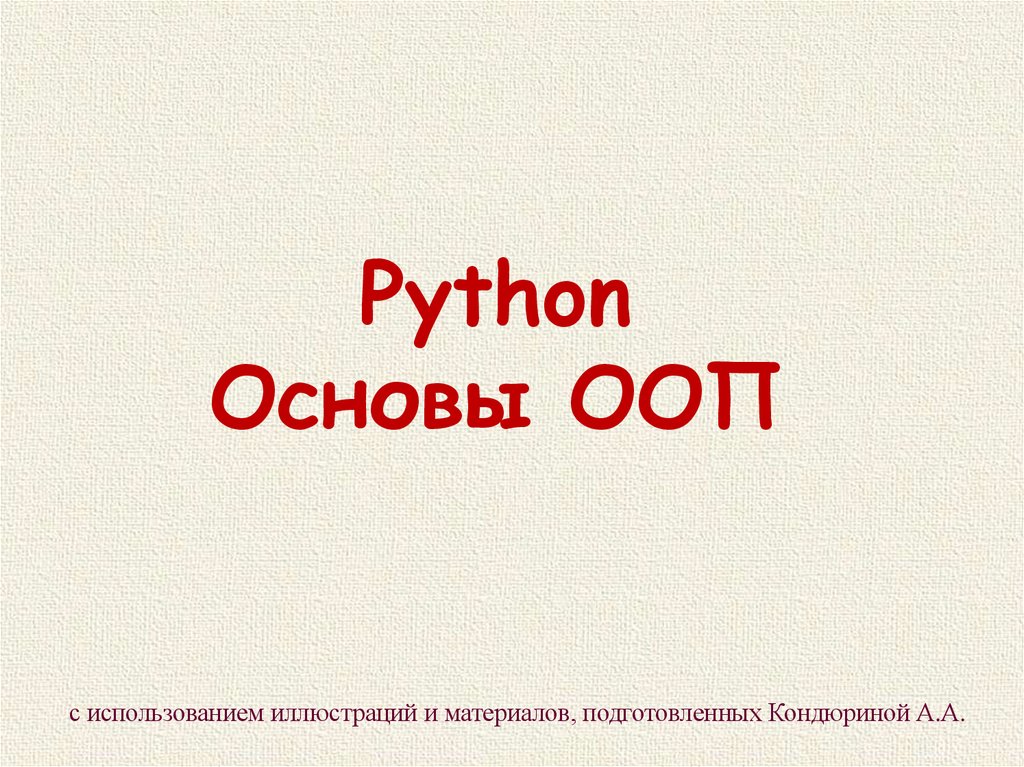 Python
Основы ООП

с использованием иллюстраций и материалов, подготовленных Кондюриной А.А.